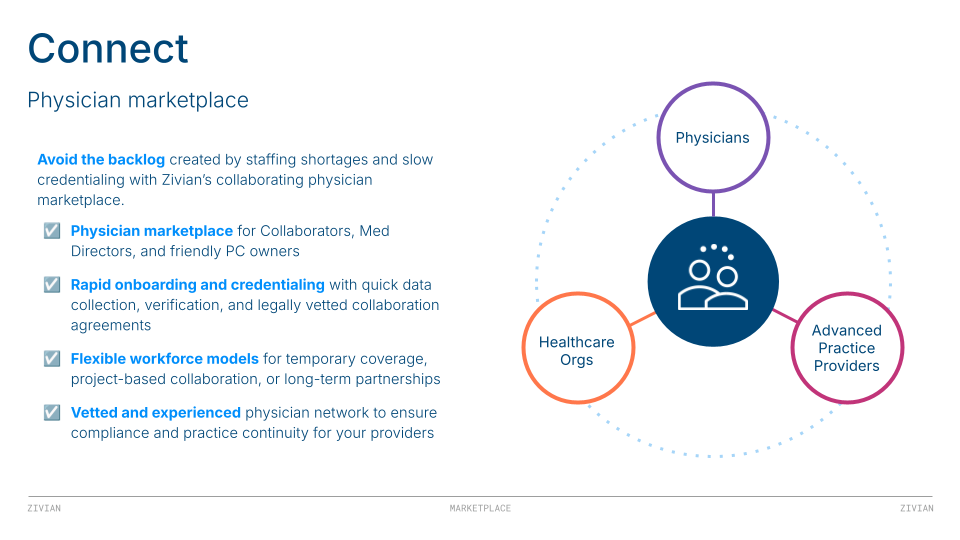 Connect

Physician marketplace

Avoid the backlog created by staffing shortages and slow credentialing with Zivian's collaborating physician marketplace.

☑ Physician marketplace for Collaborators, Med Directors, and friendly PC owners

☑ Rapid onboarding and credentialing with quick data collection, verification, and legally vetted collaboration agreements

☑ Flexible workforce models for temporary coverage, project-based collaboration, or long-term partnerships

☑ Vetted and experienced physician network to ensure compliance and practice continuity for your providers

Physicians

Healthcare Orgs

Advanced Practice Providers

ZIVIAN

MARKETPLACE

ZIVIAN